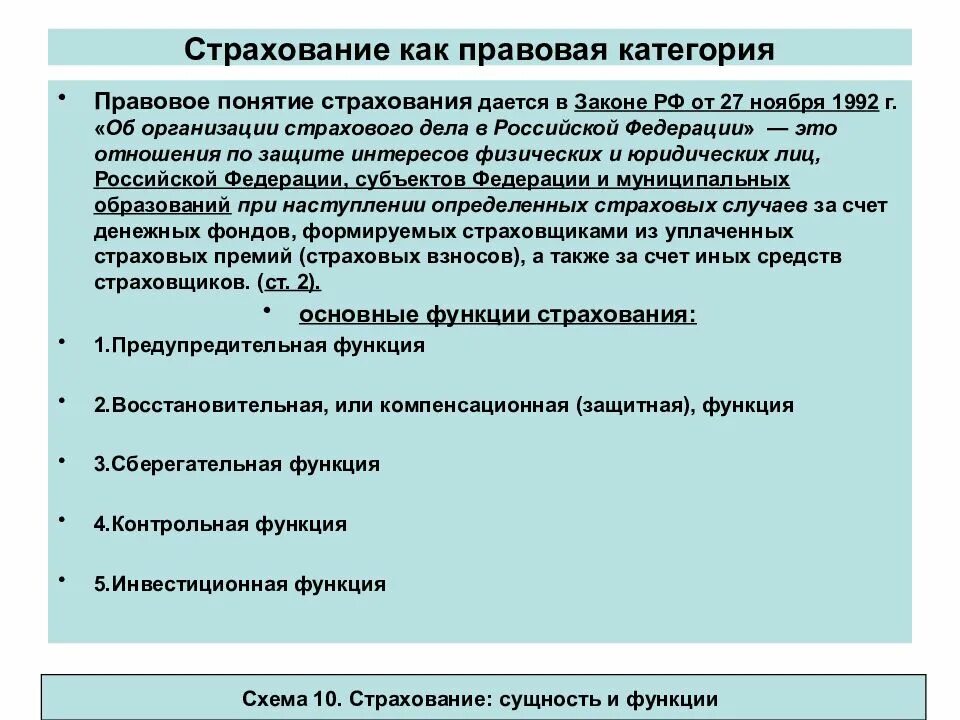 Страхование как правовая категория

• Правовое понятие страхования дается в Законе РФ от 27 ноября 1992 г. «Об организации страхового дела в Российской Федерации» — это отношения по защите интересов физических и юридических лиц, Российской Федерации, субъектов Федерации и муниципальных образований при наступлении определенных страховых случаев за счет денежных фондов, формируемых страховщиками из уплаченных страховых премий (страховых взносов), а также за счет иных средств страховщиков. (ст. 2).

• основные функции страхования:

• 1.Предупредительная функция

• 2.Восстановительная, или компенсационная (защитная), функция

• 3.Сберегательная функция

• 4.Контрольная функция

• 5.Инвестиционная функция

Схема 10. Страхование: сущность и функции